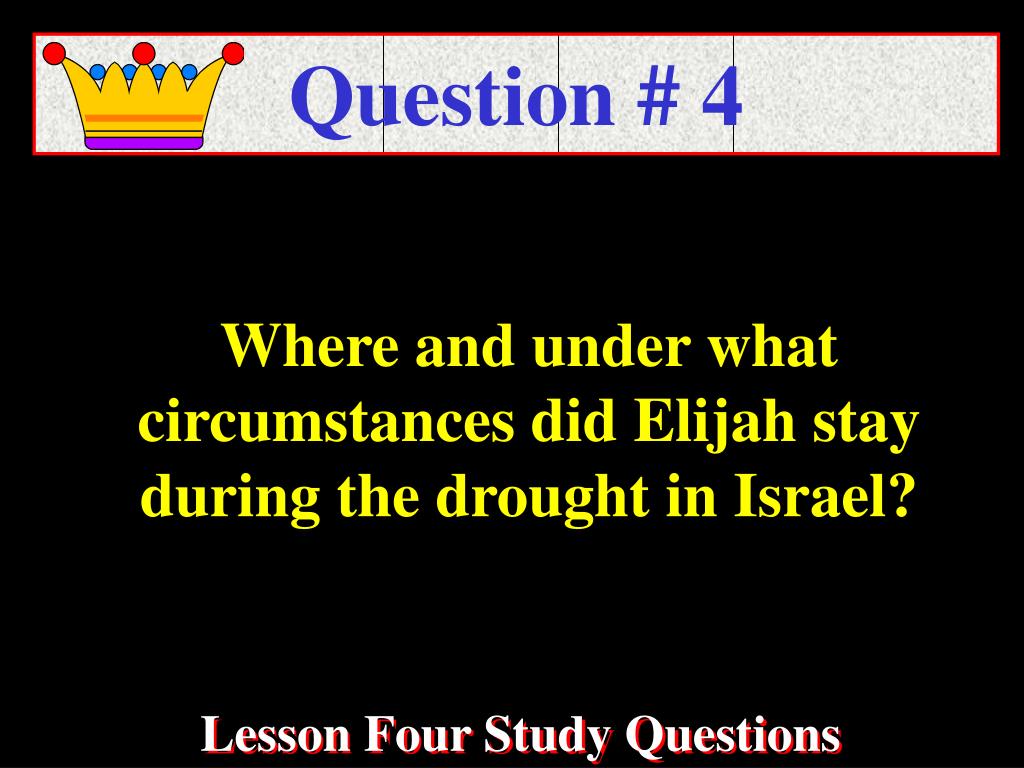 Question # 4

Where and under what circumstances did Elijah stay during the drought in Israel?

Lesson Four Study Questions